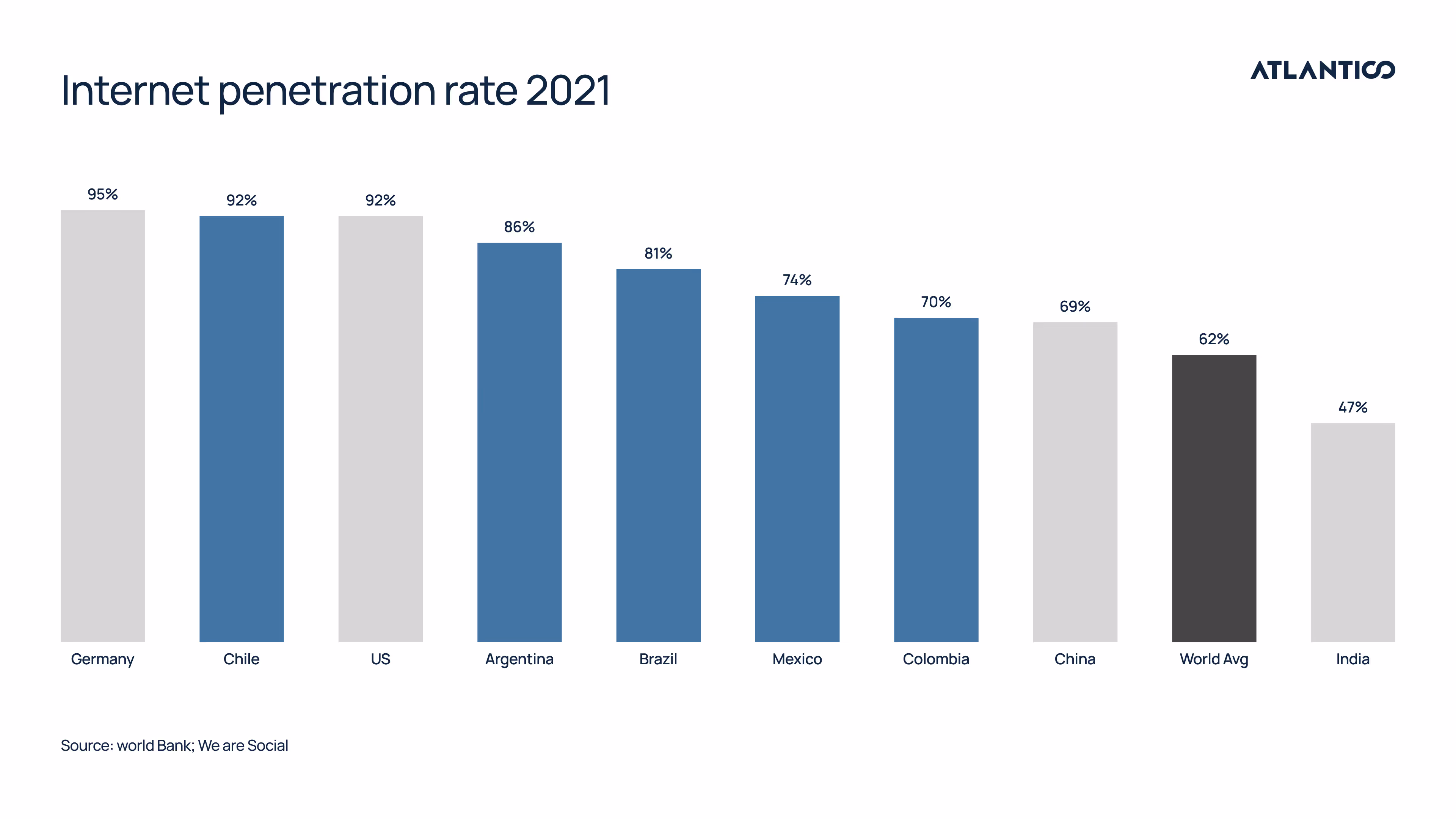 Internet penetration rate 2021

ATLANTICO

95%
92%
92%
86%
81%
74%
70%
69%
62%
47%

Germany
Chile
US
Argentina
Brazil
Mexico
Colombia
China
World Avg
India

Source: world Bank; We are Social